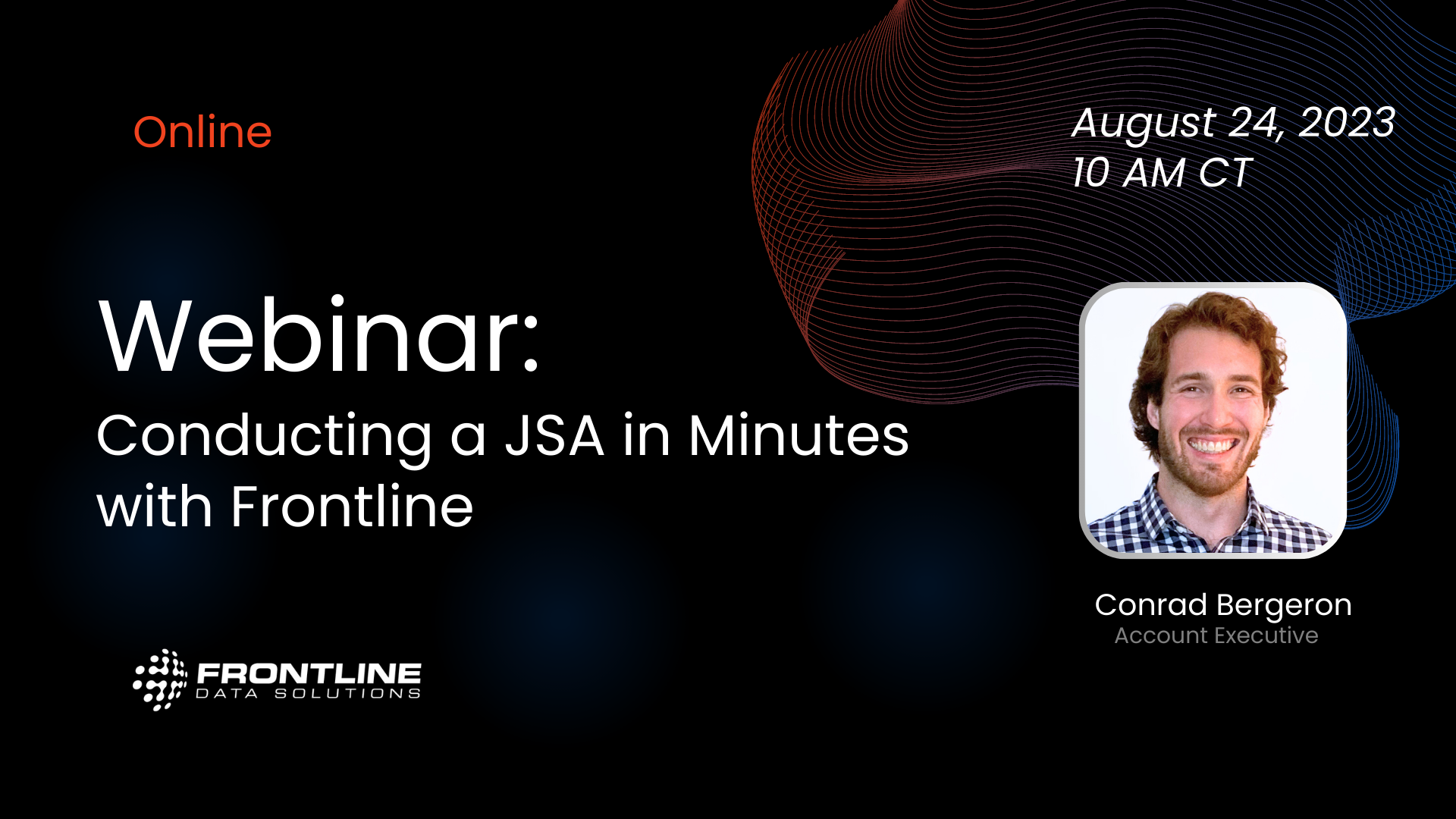 Online

August 24, 2023
10 AM CT

Webinar:
Conducting a JSA in Minutes with Frontline

Conrad Bergeron
Account Executive

FRONTLINE
DATA SOLUTIONS